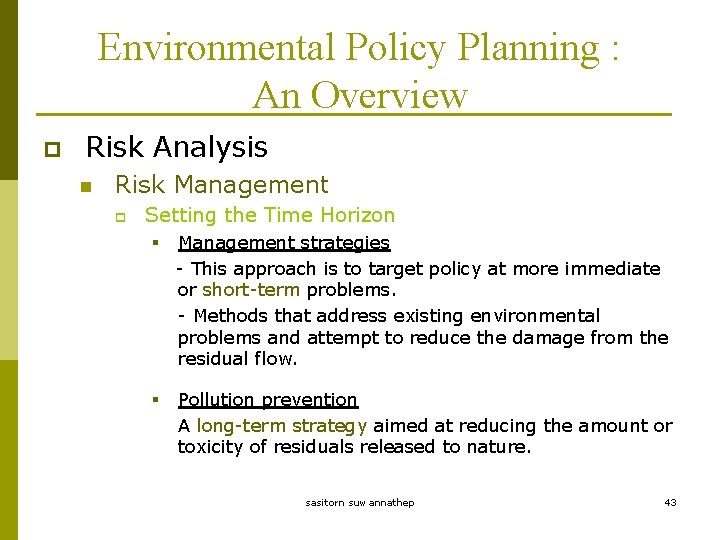 Environmental Policy Planning : An Overview

Risk Analysis

Risk Management

Setting the Time Horizon

Management strategies

- This approach is to target policy at more immediate or short-term problems.

- Methods that address existing environmental problems and attempt to reduce the damage from the residual flow.

Pollution prevention

A long-term strategy aimed at reducing the amount or toxicity of residuals released to nature.

sasitorn suw annathep

43